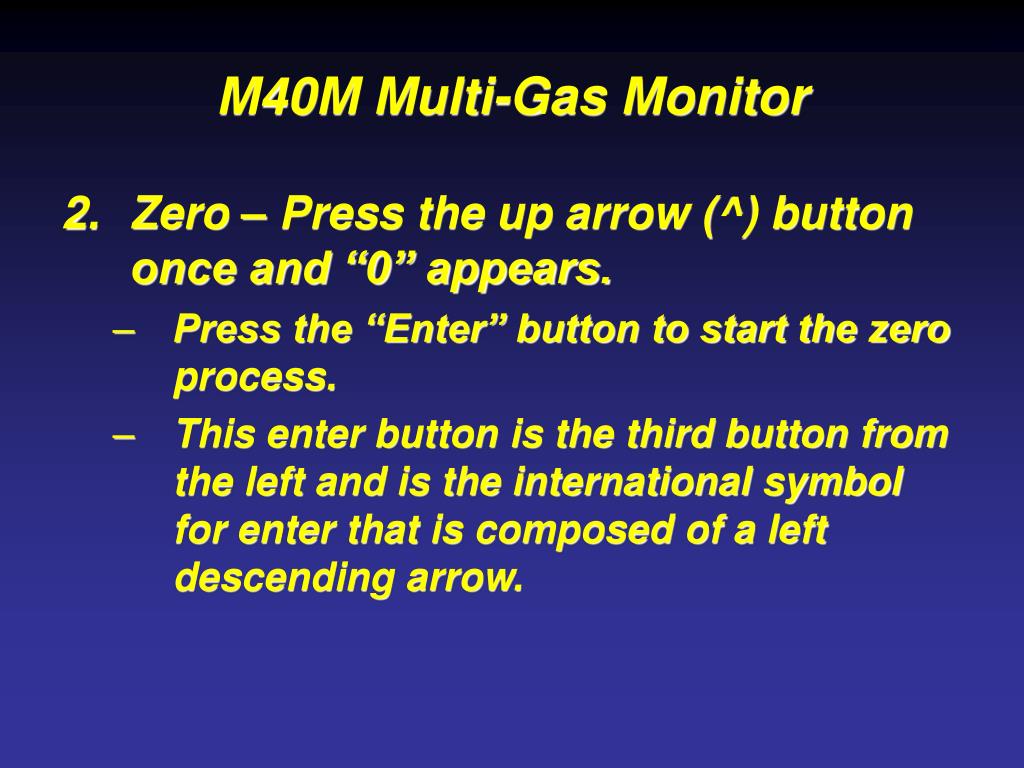 M40M Multi-Gas Monitor

2. Zero – Press the up arrow (^) button once and “0” appears.

– Press the “Enter” button to start the zero process.

– This enter button is the third button from the left and is the international symbol for enter that is composed of a left descending arrow.